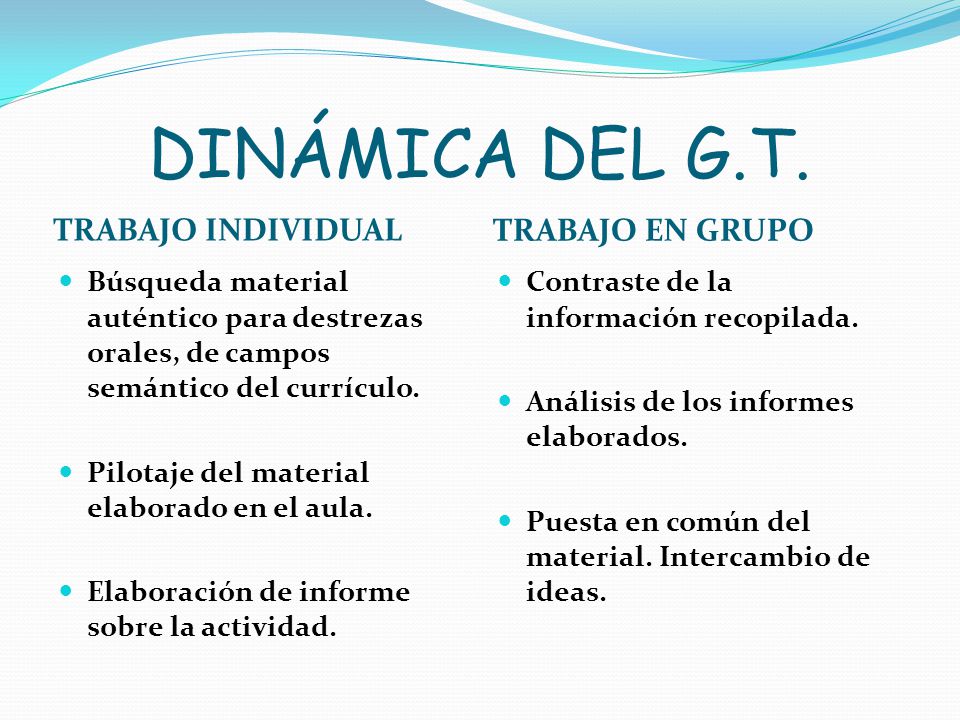 DINÁMICA DEL G.T.

TRABAJO INDIVIDUAL

- Búsqueda material auténtico para destrezas orales, de campos semántico del currículo.

- Pilotaje del material elaborado en el aula.

- Elaboración de informe sobre la actividad.

TRABAJO EN GRUPO

- Contraste de la información recopilada.

- Análisis de los informes elaborados.

- Puesta en común del material. Intercambio de ideas.